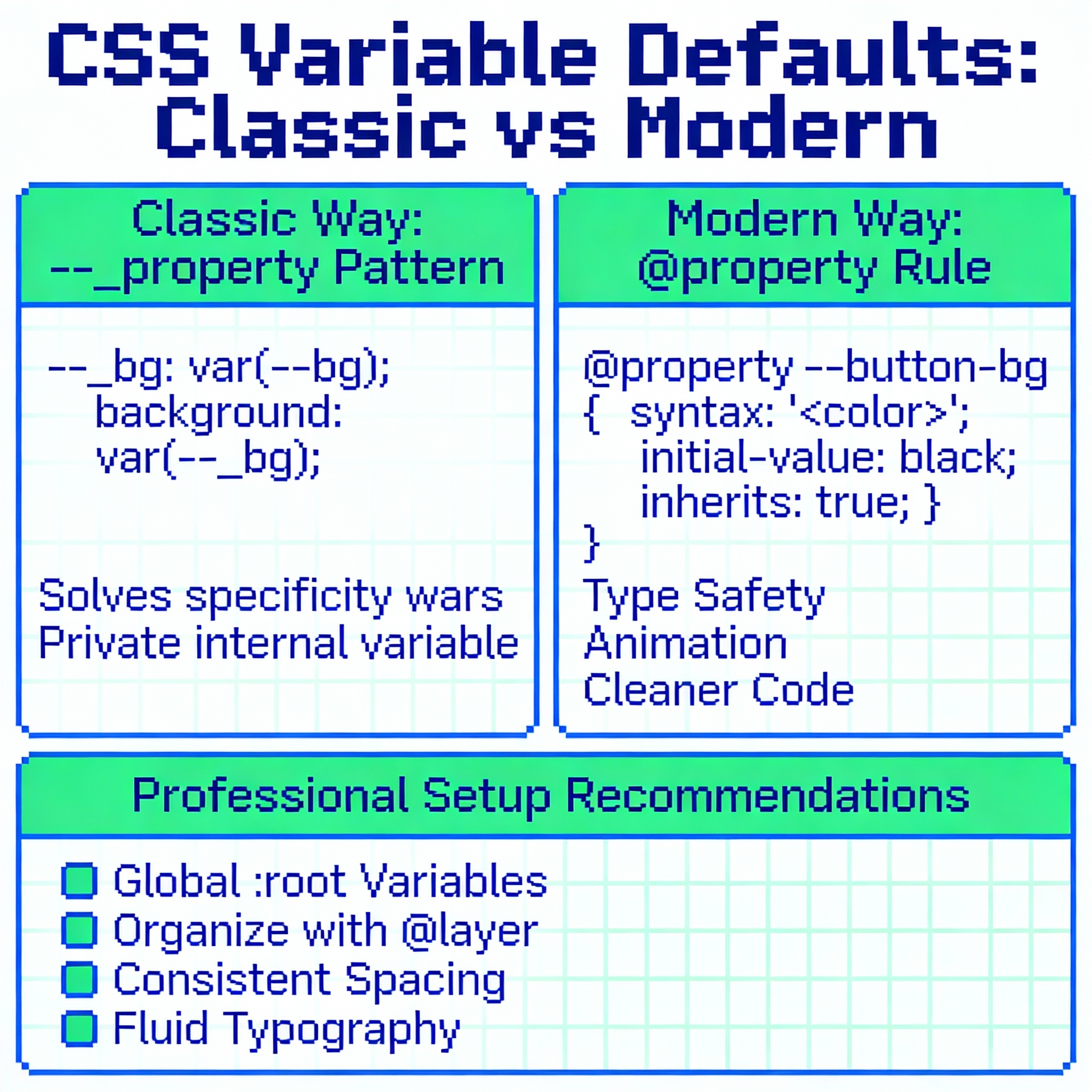 CSS Variable Defaults: Classic vs Modern

Classic Way: --_property Pattern

--_bg: var(--bg);
background:
var(--_bg);

Solves specificity wars
Private internal variable

Modern Way: @property Rule

@property --button-bg
{ syntax: '<color>';
initial-value: black;
inherits: true; }
}

Type Safety
Animation
Cleaner Code

Professional Setup Recommendations

Global :root Variables
Organize with @layer
Consistent Spacing
Fluid Typography